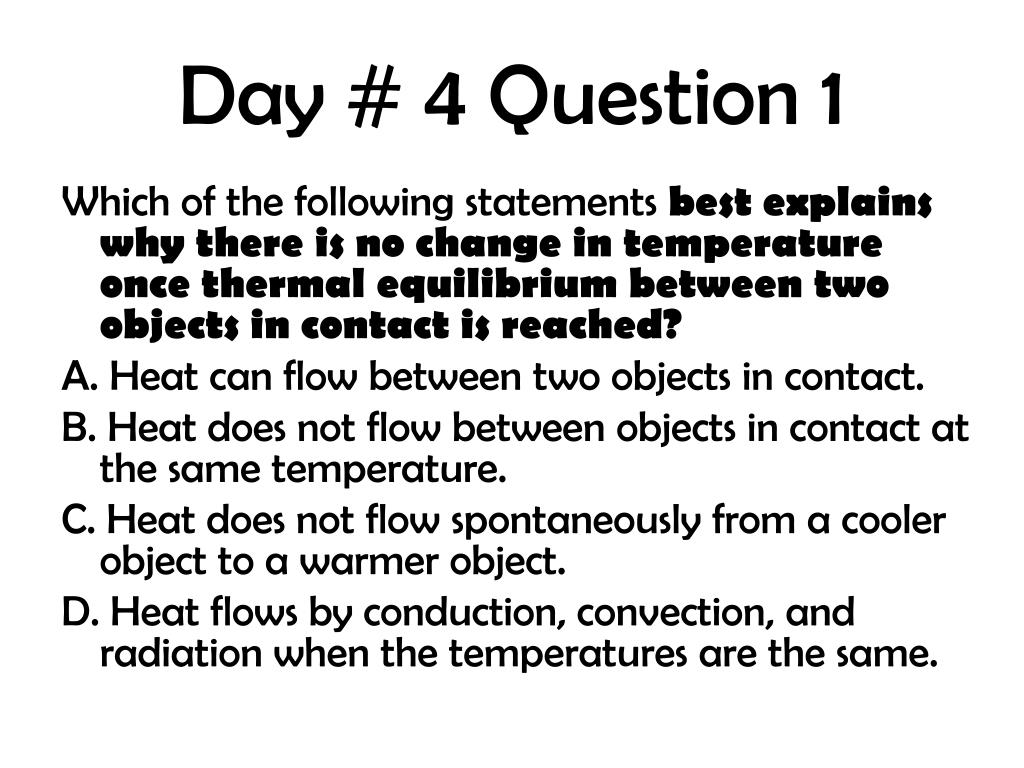 Day # 4 Question 1

Which of the following statements best explains why there is no change in temperature once thermal equilibrium between two objects in contact is reached?

A. Heat can flow between two objects in contact.

B. Heat does not flow between objects in contact at the same temperature.

C. Heat does not flow spontaneously from a cooler object to a warmer object.

D. Heat flows by conduction, convection, and radiation when the temperatures are the same.